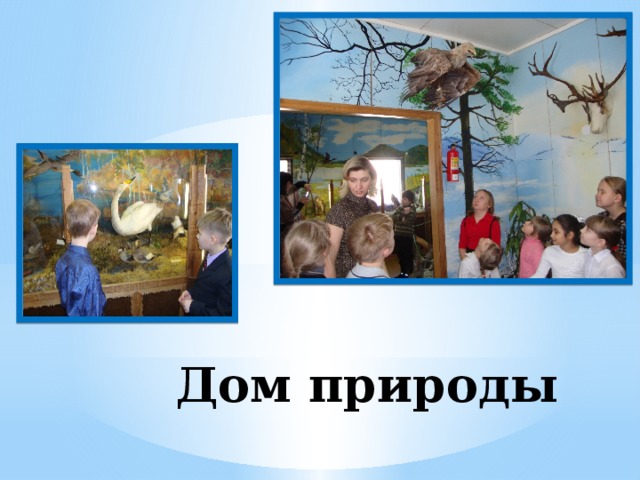 Дом природы